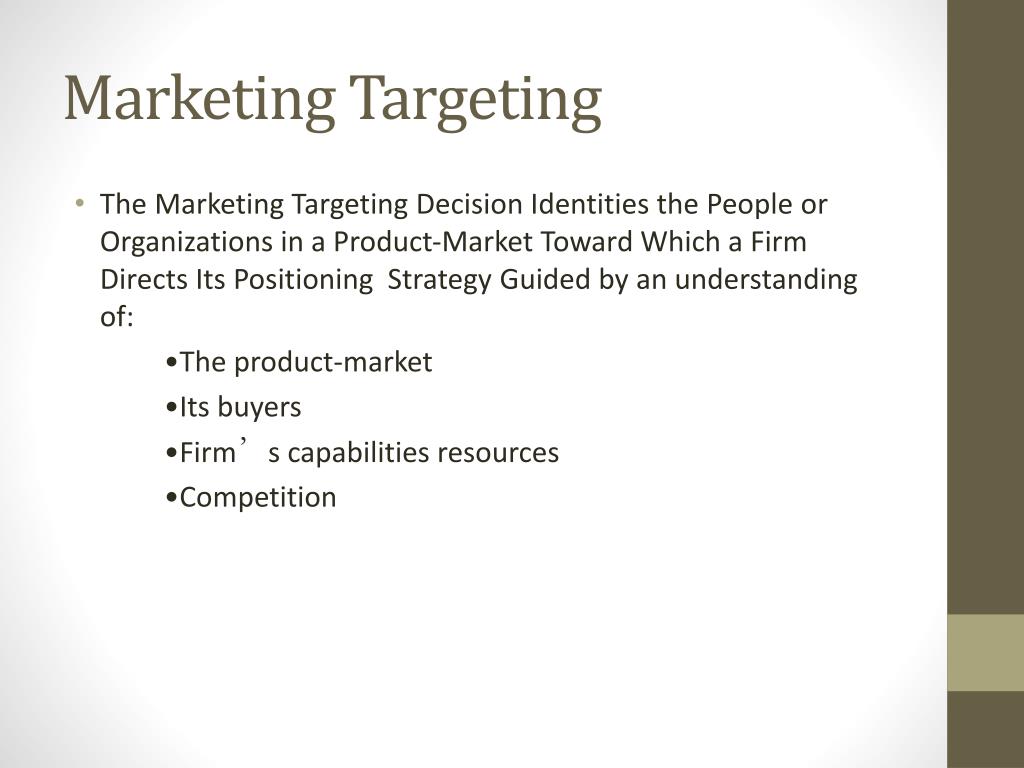 Marketing Targeting

• The Marketing Targeting Decision Identities the People or Organizations in a Product-Market Toward Which a Firm Directs Its Positioning Strategy Guided by an understanding of:

•The product-market

•Its buyers

•Firm’s capabilities resources

•Competition